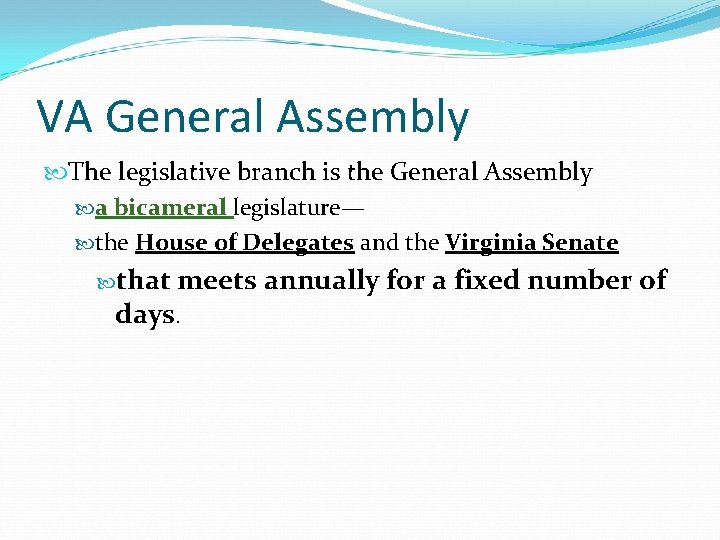 VA General Assembly

The legislative branch is the General Assembly

a bicameral legislature—

the House of Delegates and the Virginia Senate

that meets annually for a fixed number of days.